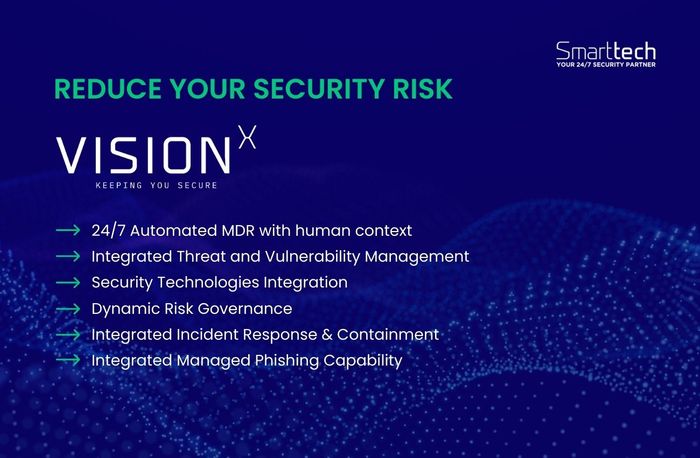 Smarttech
YOUR 24/7 SECURITY PARTNER

REDUCE YOUR SECURITY RISK

VISION X
KEEPING YOU SECURE

→ 24/7 Automated MDR with human context
→ Integrated Threat and Vulnerability Management
→ Security Technologies Integration
→ Dynamic Risk Governance
→ Integrated Incident Response & Containment
→ Integrated Managed Phishing Capability